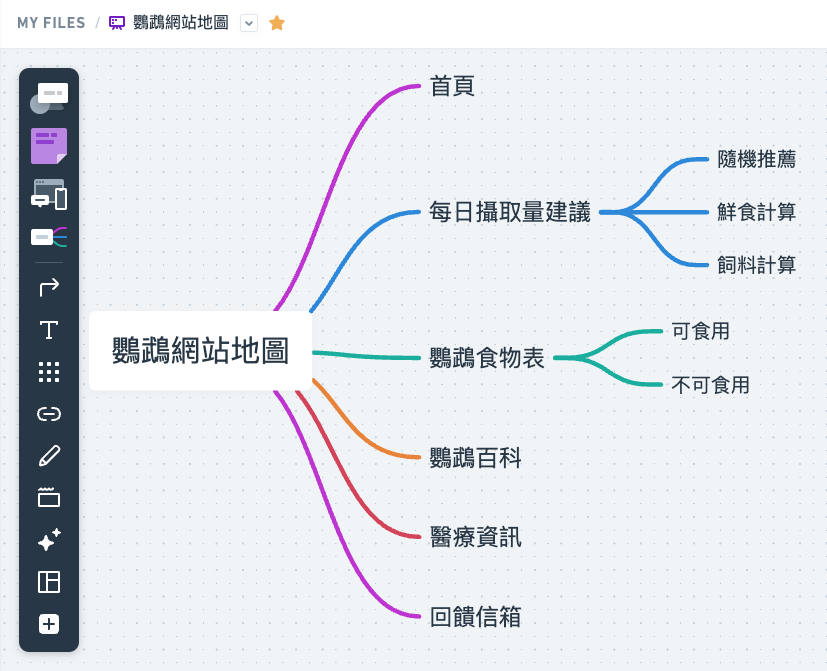 MY FILES / 鸚鵡網站地圖

鸚鵡網站地圖

首頁

每日攝取量建議

隨機推薦

鮮食計算

飼料計算

鸚鵡食物表

可食用

不可食用

鸚鵡百科

醫療資訊

回饋信箱